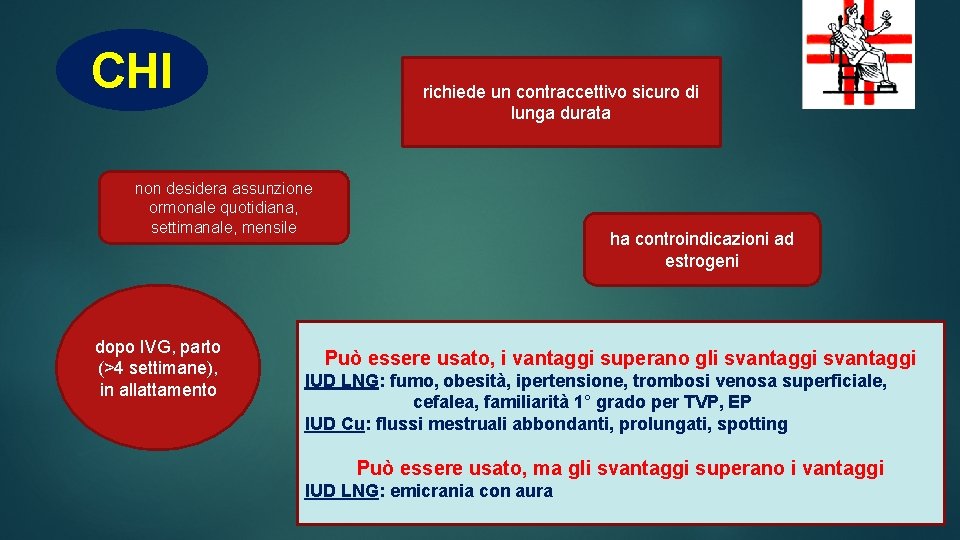 CHI

richiede un contraccettivo sicuro di lunga durata

non desidera assunzione ormonale quotidiana, settimanale, mensile

ha controindicazioni ad estrogeni

dopo IVG, parto (>4 settimane), in allattamento

Può essere usato, i vantaggi superano gli svantaggi svantaggi
IUD LNG: fumo, obesità, ipertensione, trombosi venosa superficiale, cefalea, familiarità 1° grado per TVP, EP
IUD Cu: flussi mestruali abbondanti, prolungati, spotting

Può essere usato, ma gli svantaggi superano i vantaggi
IUD LNG: emicrania con aura